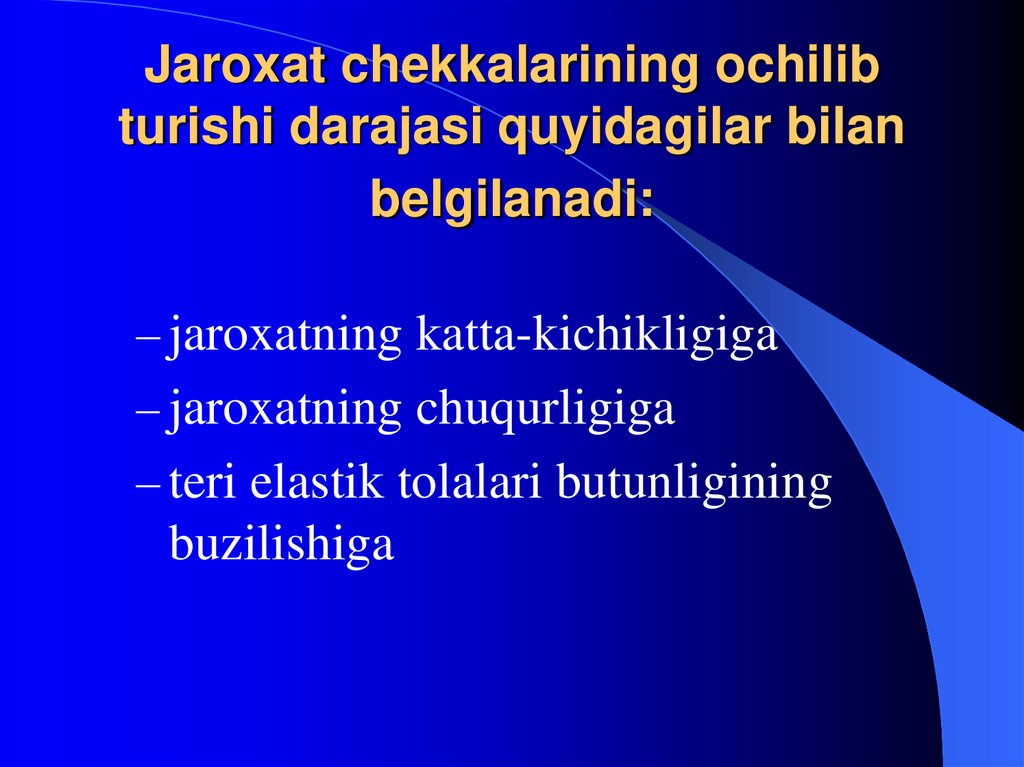 Jaroxat chekkalarining ochilib turishi darajasi quyidagilar bilan belgilanadi:

– jaroxatning katta-kichikligiga
– jaroxatning chuqurligiga
– teri elastik tolalari butunligining buzilishiga